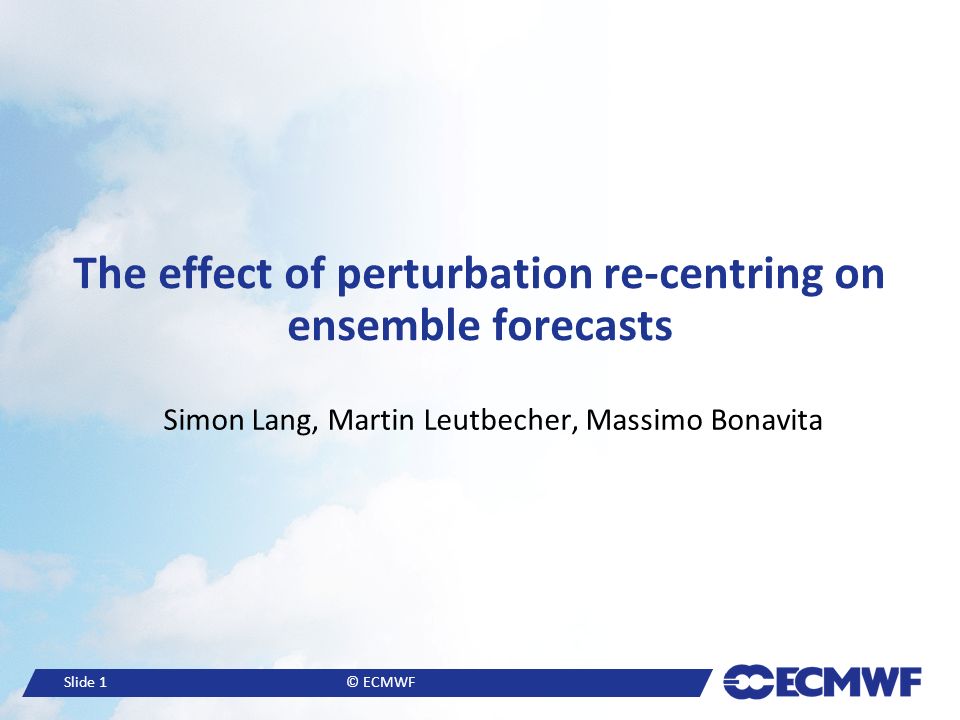 The effect of perturbation re-centring on ensemble forecasts

Simon Lang, Martin Leutbecher, Massimo Bonavita

Slide 1

© ECMWF

ECMWF